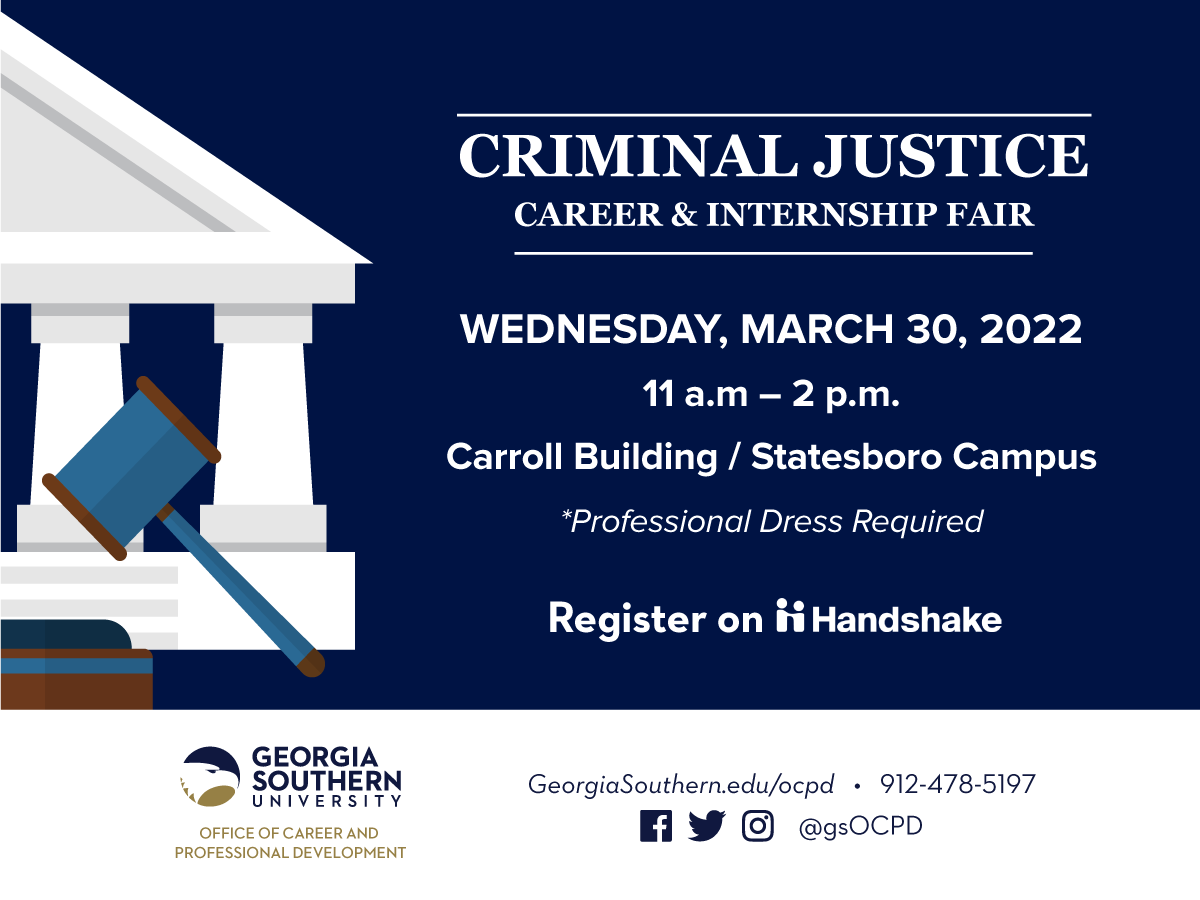 CRIMINAL JUSTICE
CAREER & INTERNSHIP FAIR

WEDNESDAY, MARCH 30, 2022

11 a.m – 2 p.m.

Carroll Building / Statesboro Campus

*Professional Dress Required

Register on Handshake

GEORGIA SOUTHERN UNIVERSITY

OFFICE OF CAREER AND PROFESSIONAL DEVELOPMENT

GeorgiaSouthern.edu/ocpd • 912-478-5197

@gsOCPD